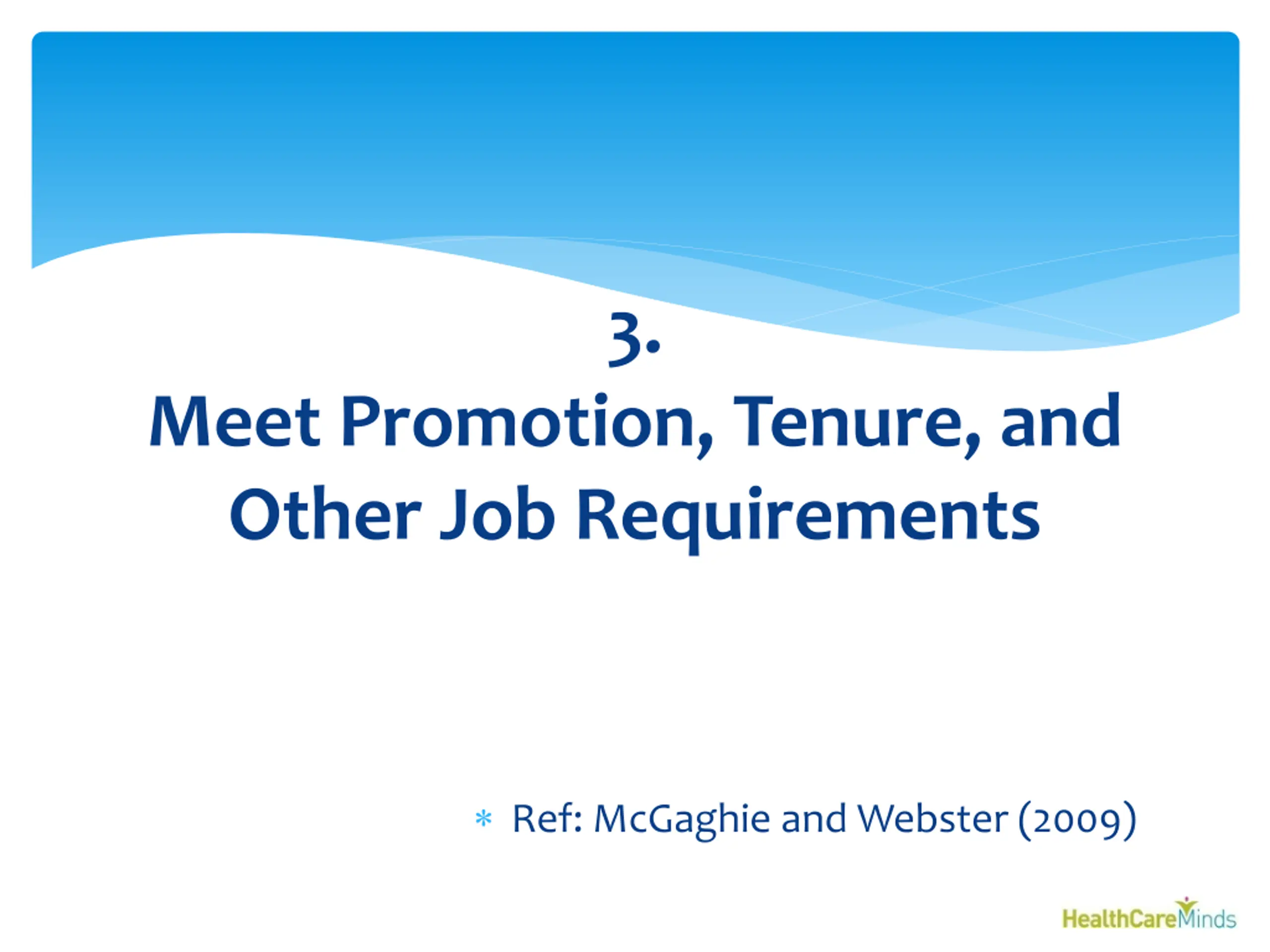 3.
Meet Promotion, Tenure, and Other Job Requirements

* Ref: McGaghie and Webster (2009)

HealthCareMinds